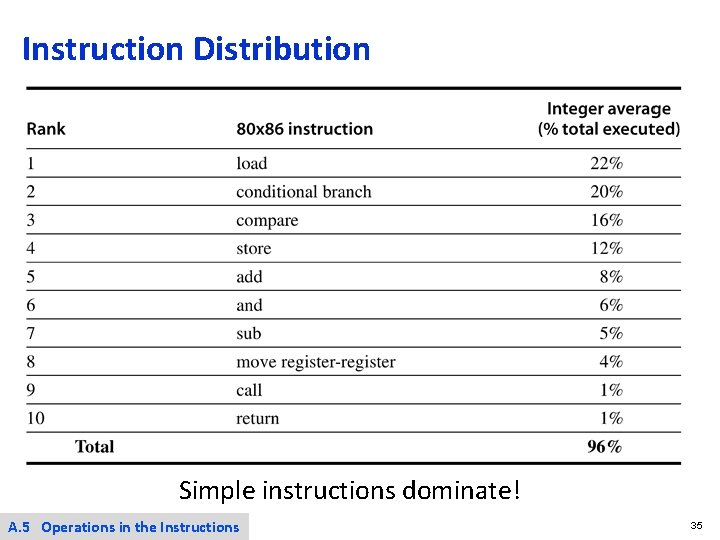 Instruction Distribution

| Rank | 80x86 instruction | Integer average (% total executed) |
|---|---|---|
| 1 | load | 22% |
| 2 | conditional branch | 20% |
| 3 | compare | 16% |
| 4 | store | 12% |
| 5 | add | 8% |
| 6 | and | 6% |
| 7 | sub | 5% |
| 8 | move register-register | 4% |
| 9 | call | 1% |
| 10 | return | 1% |
| Total | | 96% |

Simple instructions dominate!

A.5 Operations in the Instructions

35